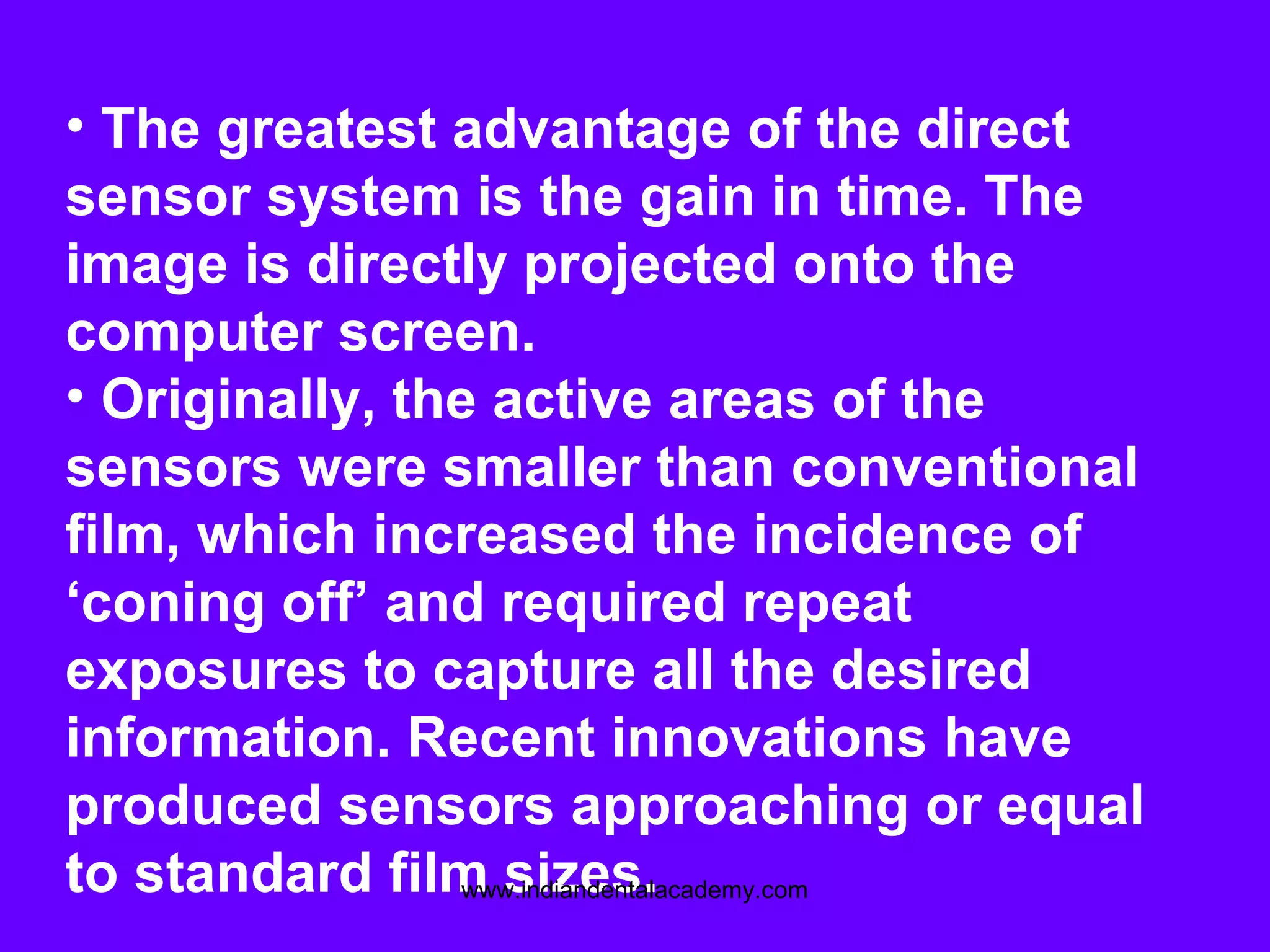 • The greatest advantage of the direct sensor system is the gain in time. The image is directly projected onto the computer screen.

• Originally, the active areas of the sensors were smaller than conventional film, which increased the incidence of ‘coning off’ and required repeat exposures to capture all the desired information. Recent innovations have produced sensors approaching or equal to standard film sizes.

www.indiandentalacademy.com